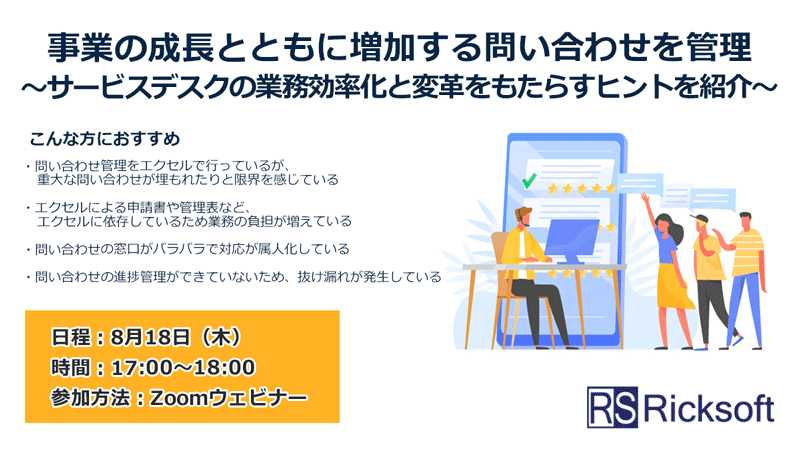 事業の成長とともに増加する問い合わせを管理
～サービスデスクの業務効率化と変革をもたらすヒントを紹介～

こんな方におすすめ

・問い合わせ管理をエクセルで行っているが、重大な問い合わせが埋もれたりと限界を感じている

・エクセルによる申請書や管理表など、エクセルに依存しているため業務の負担が増えている

・問い合わせの窓口がバラバラで対応が属人化している

・問い合わせの進捗管理ができていないため、抜け漏れが発生している

日程：8月18日（木）
時間：17:00～18:00
参加方法：Zoomウェビナー

RS Ricksoft